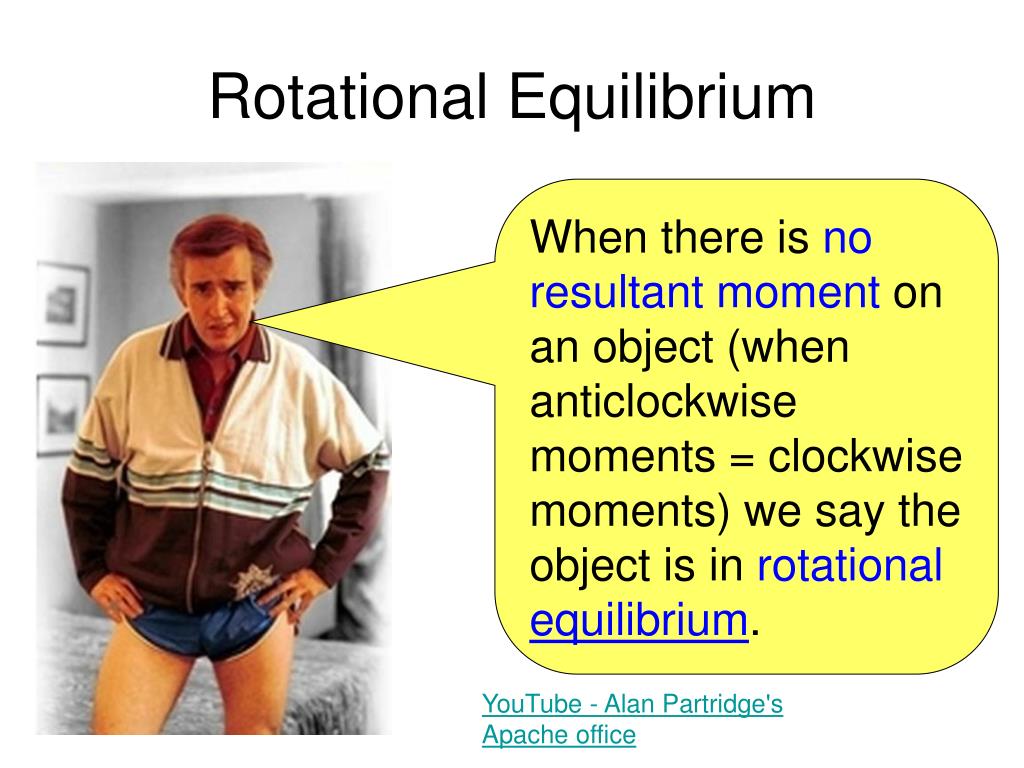 Rotational Equilibrium

When there is no resultant moment on an object (when anticlockwise moments = clockwise moments) we say the object is in rotational equilibrium.

YouTube - Alan Partridge's Apache office